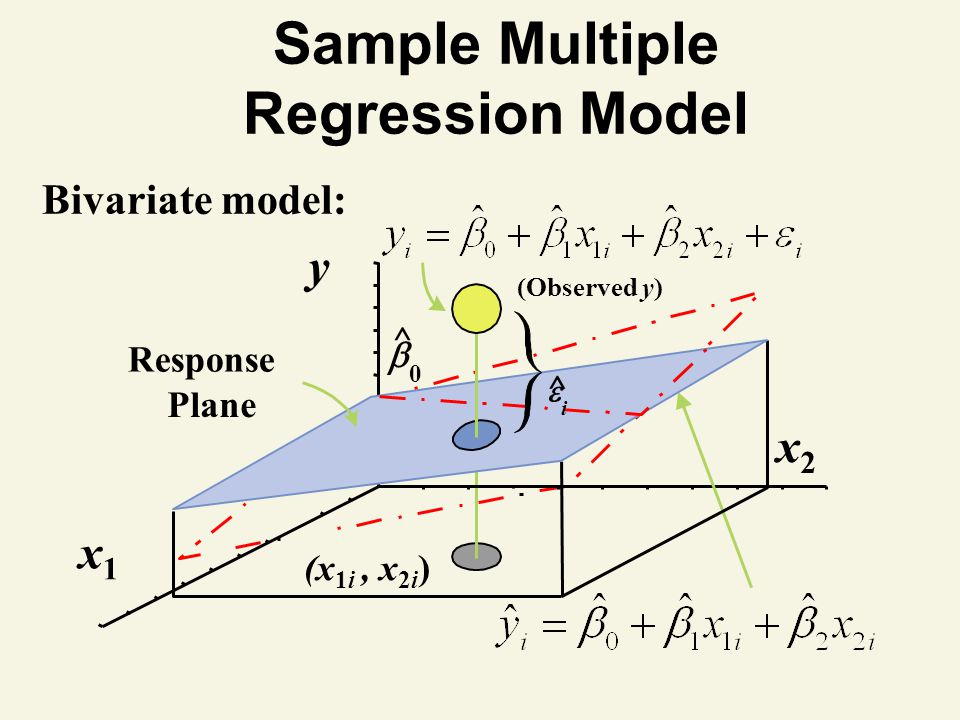 Sample Multiple Regression Model

Bivariate model:

$y_i = \hat{\beta}_0 + \hat{\beta}_1 x_{1i} + \hat{\beta}_2 x_{2i} + \varepsilon_i$

$y$

(Observed $y$)

$\hat{\beta}_0$

Response Plane

$\hat{\varepsilon}_i$

$x_2$

$x_1$

$(x_{1i}, x_{2i})$

$\hat{y}_i = \hat{\beta}_0 + \hat{\beta}_1 x_{1i} + \hat{\beta}_2 x_{2i}$